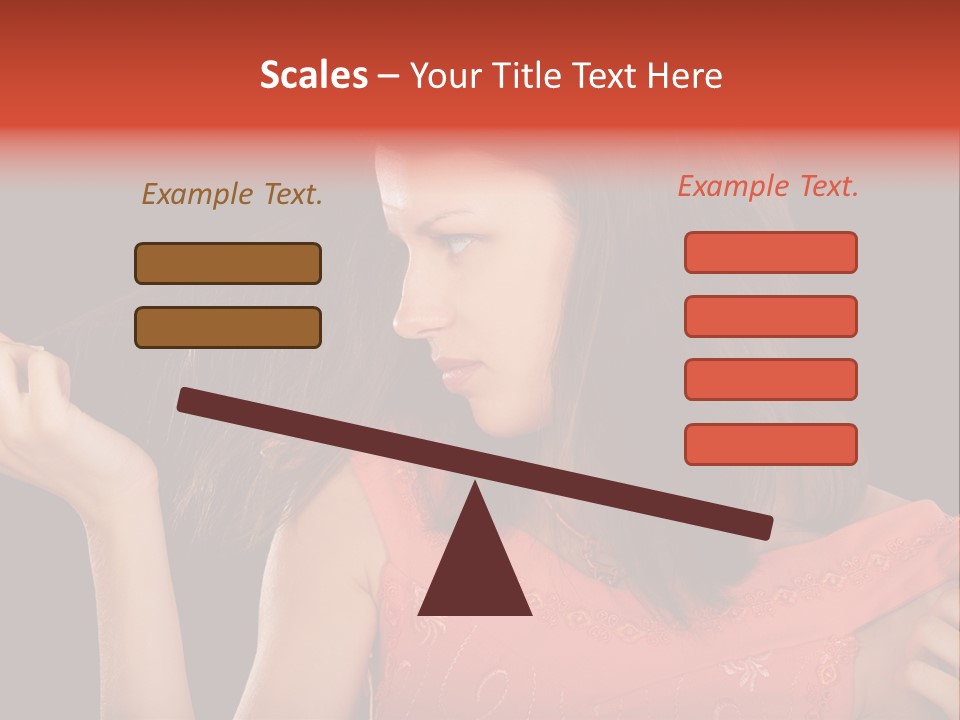 Scales – Your Title Text Here

Example Text.

Example Text.